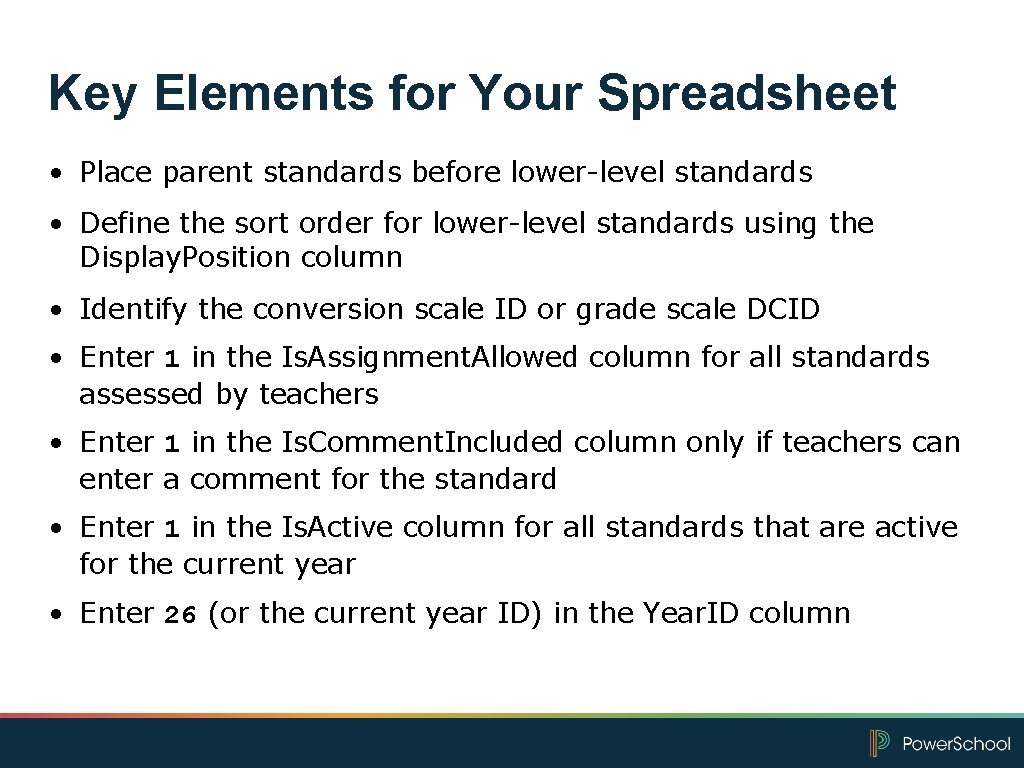 Key Elements for Your Spreadsheet

• Place parent standards before lower-level standards

• Define the sort order for lower-level standards using the Display.Position column

• Identify the conversion scale ID or grade scale DCID

• Enter 1 in the Is.Assignment.Allowed column for all standards assessed by teachers

• Enter 1 in the Is.Comment.Included column only if teachers can enter a comment for the standard

• Enter 1 in the Is.Active column for all standards that are active for the current year

• Enter 26 (or the current year ID) in the Year.ID column

PowerSchool